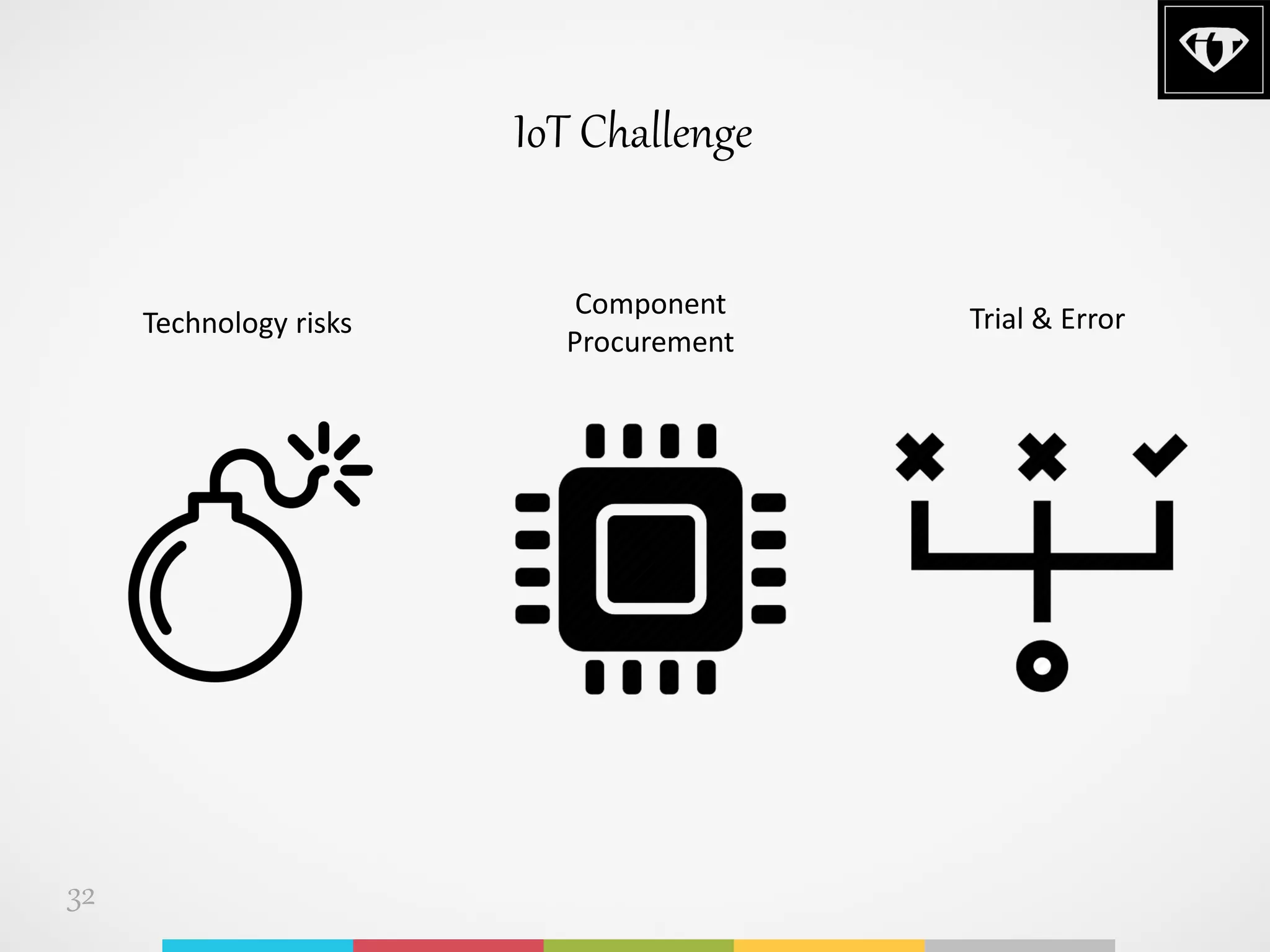 IoT Challenge

Technology risks

Component Procurement

Trial & Error

32